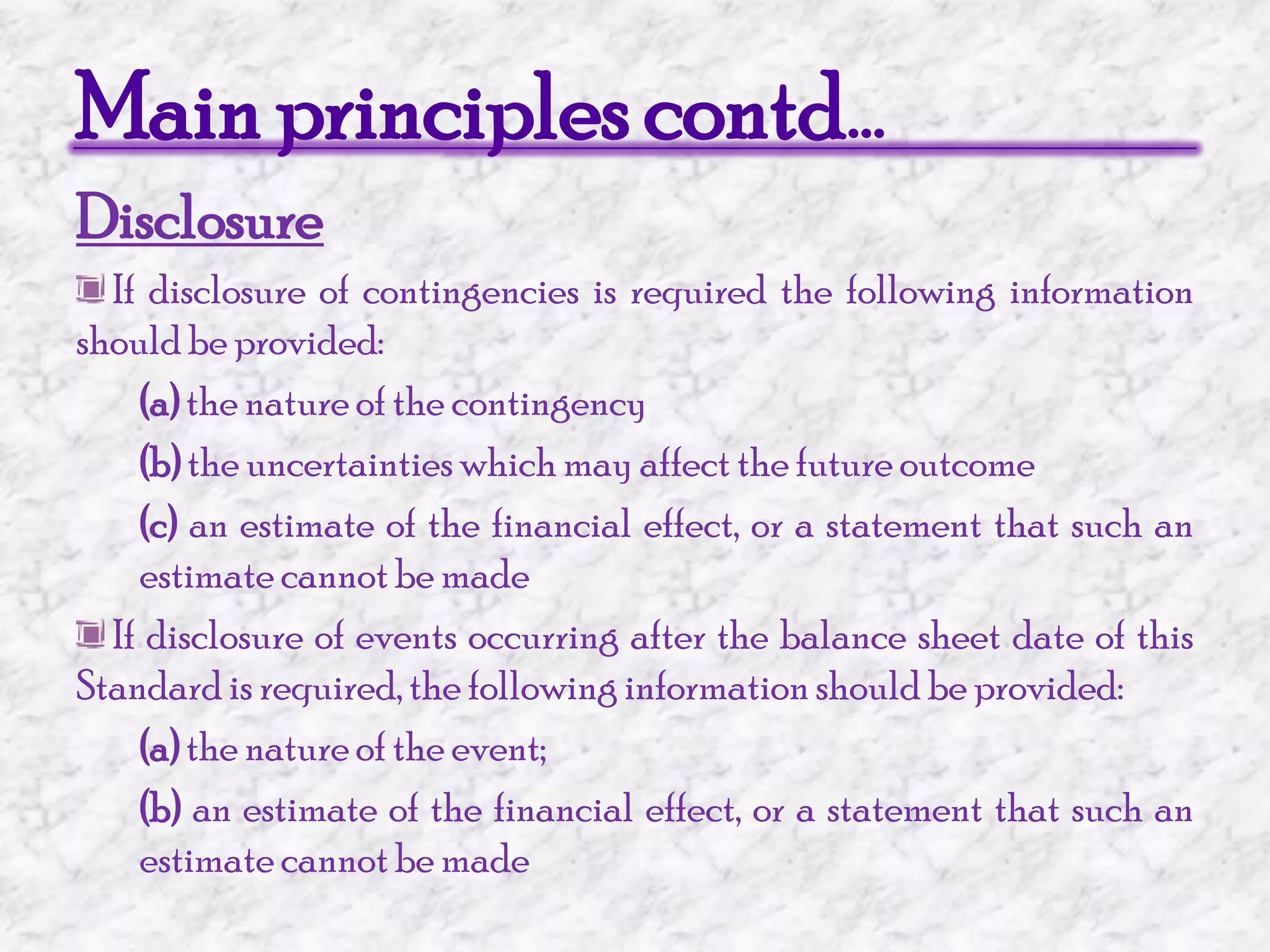 Main principles contd…

Disclosure

If disclosure of contingencies is required the following information should be provided:

(a) the nature of the contingency

(b) the uncertainties which may affect the future outcome

(c) an estimate of the financial effect, or a statement that such an estimate cannot be made

If disclosure of events occurring after the balance sheet date of this Standard is required, the following information should be provided:

(a) the nature of the event;

(b) an estimate of the financial effect, or a statement that such an estimate cannot be made